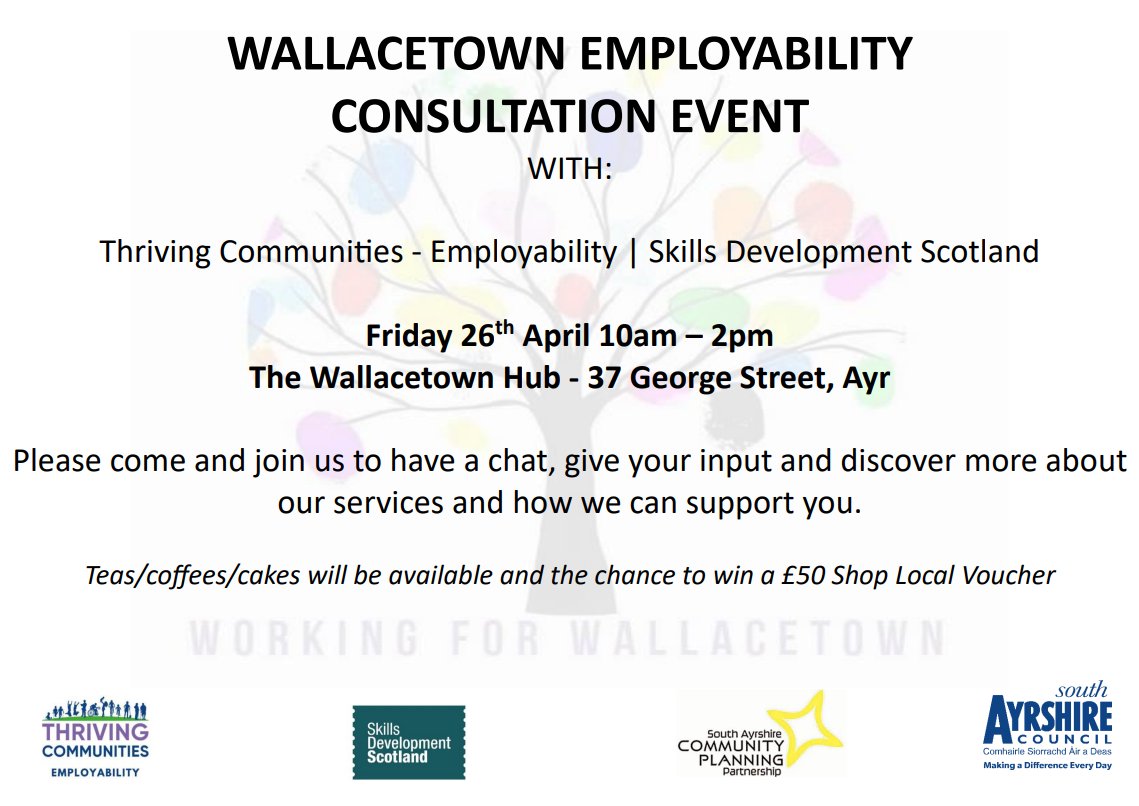 WALLACETOWN EMPLOYABILITY CONSULTATION EVENT

WITH:

Thriving Communities - Employability | Skills Development Scotland

Friday 26$^{th}$ April 10am – 2pm
The Wallacetown Hub - 37 George Street, Ayr

Please come and join us to have a chat, give your input and discover more about our services and how we can support you.

Teas/coffees/cakes will be available and the chance to win a £50 Shop Local Voucher

WORKING FOR WALLACETOWN

THRIVING COMMUNITIES EMPLOYABILITY

Skills Development Scotland

South Ayrshire COMMUNITY PLANNING Partnership

south AYRSHIRE COUNCIL
Comhairle Siorrachd Àir a Deas
Making a Difference Every Day